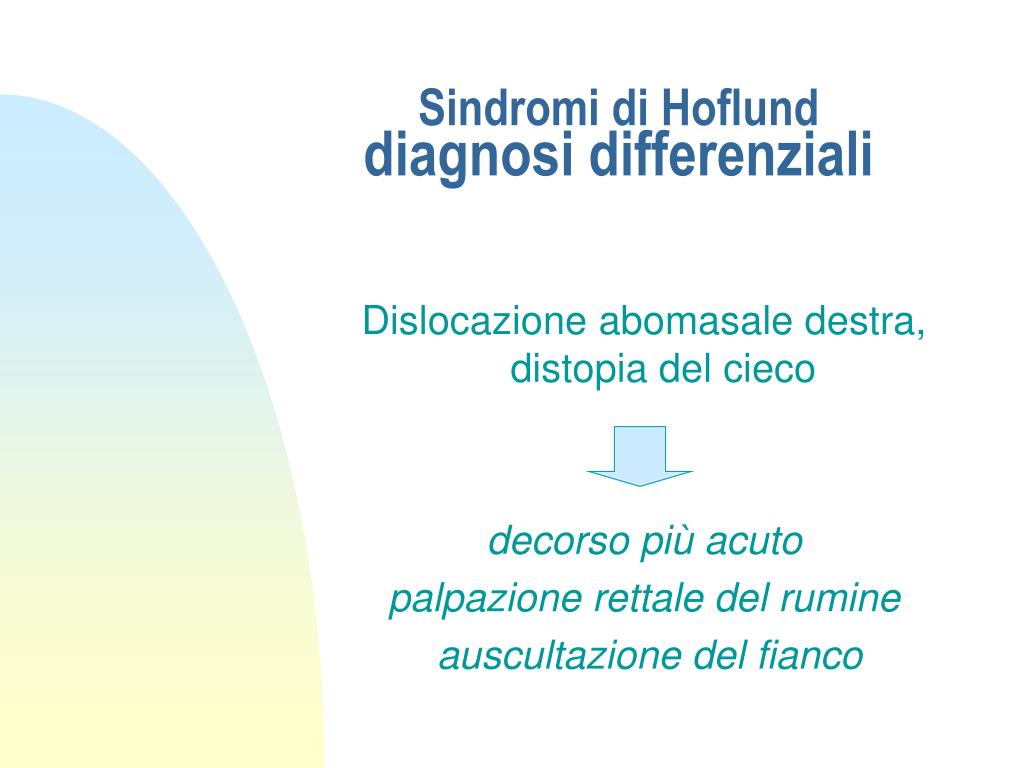 Sindromi di Hoflund
diagnosi differenziali

Dislocazione abomasale destra, distopia del cieco

decorso più acuto
palpazione rettale del rumine
auscultazione del fianco